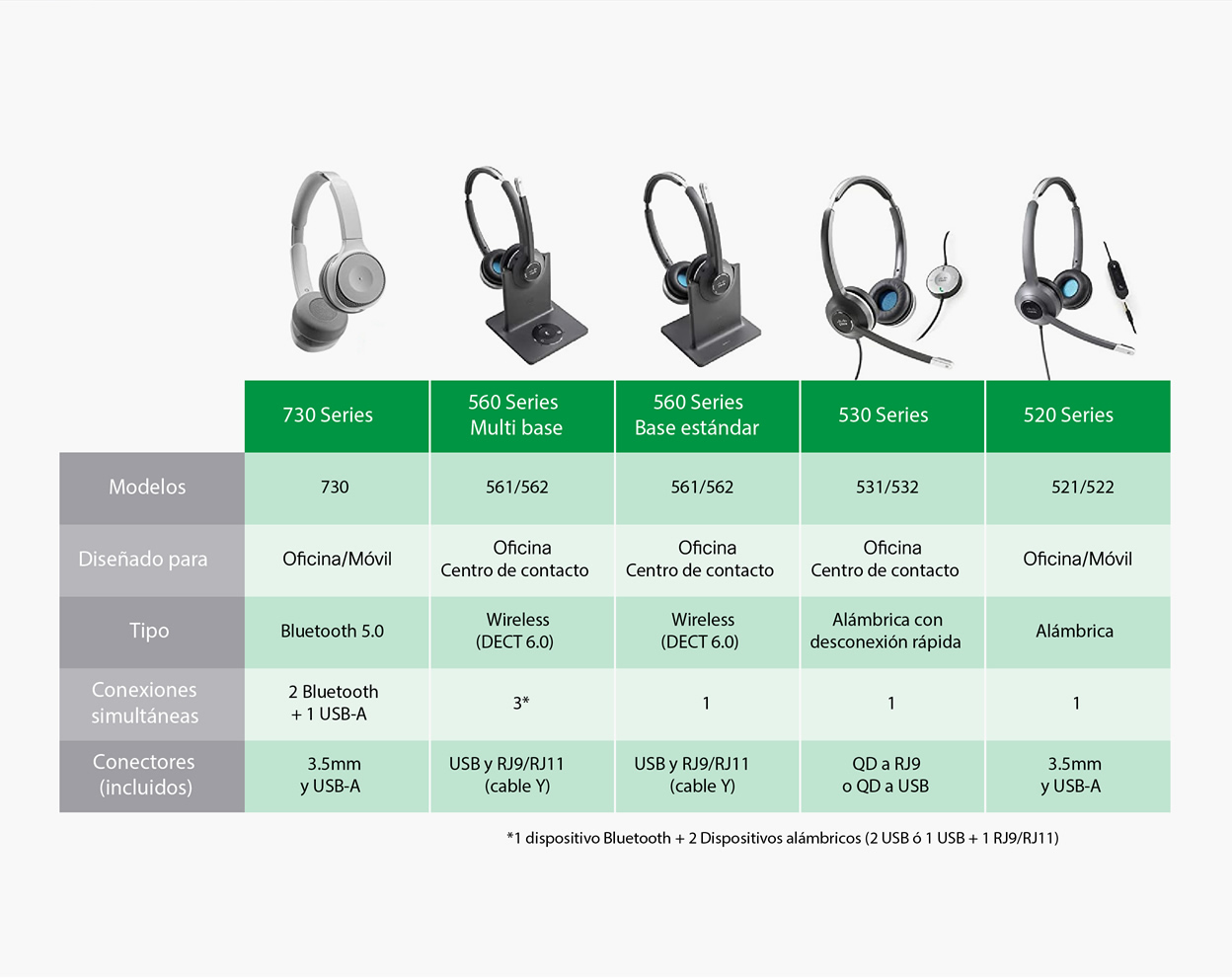 |  | 730 Series | 560 Series Multi base | 560 Series Base estándar | 530 Series | 520 Series |
|---|---|---|---|---|---|
| Modelos | 730 | 561/562 | 561/562 | 531/532 | 521/522 |
| Diseñado para | Oficina/Móvil | Oficina Centro de contacto | Oficina Centro de contacto | Oficina Centro de contacto | Oficina/Móvil |
| Tipo | Bluetooth 5.0 | Wireless (DECT 6.0) | Wireless (DECT 6.0) | Alámbrica con desconexión rápida | Alámbrica |
| Conexiones simultáneas | 2 Bluetooth + 1 USB-A | 3* | 1 | 1 | 1 |
| Conectores (incluidos) | 3.5mm y USB-A | USB y RJ9/RJ11 (cable Y) | USB y RJ9/RJ11 (cable Y) | QD a RJ9 o QD a USB | 3.5mm y USB-A |

*1 dispositivo Bluetooth + 2 Dispositivos alámbricos (2 USB ó 1 USB + 1 RJ9/RJ11)